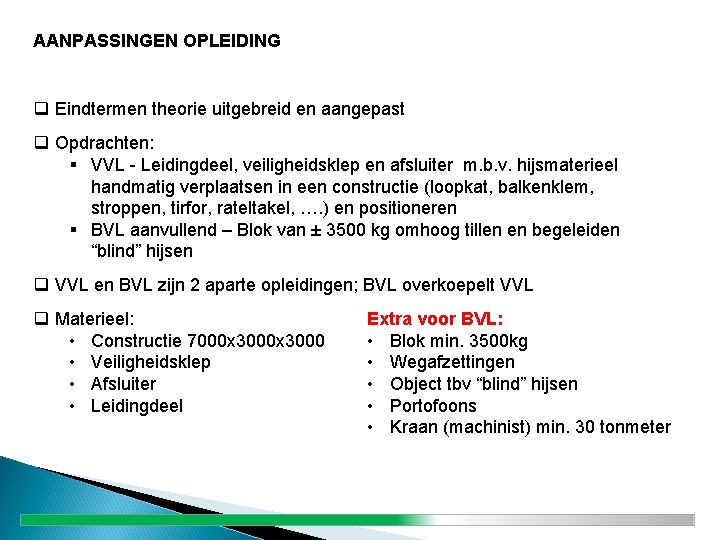 AANPASSINGEN OPLEIDING

❑ Eindtermen theorie uitgebreid en aangepast

❑ Opdrachten:
▪ VVL - Leidingdeel, veiligheidsklep en afsluiter m.b.v. hijsmaterieel handmatig verplaatsen in een constructie (loopkat, balkenklem, stroppen, tirfor, rateltakel, ….) en positioneren
▪ BVL aanvullend – Blok van ± 3500 kg omhoog tillen en begeleiden "blind" hijsen

❑ VVL en BVL zijn 2 aparte opleidingen; BVL overkoepelt VVL

❑ Materieel:
• Constructie 7000x3000x3000
• Veiligheidsklep
• Afsluiter
• Leidingdeel

Extra voor BVL:
• Blok min. 3500kg
• Wegafzettingen
• Object tbv "blind" hijsen
• Portofoons
• Kraan (machinist) min. 30 tonmeter